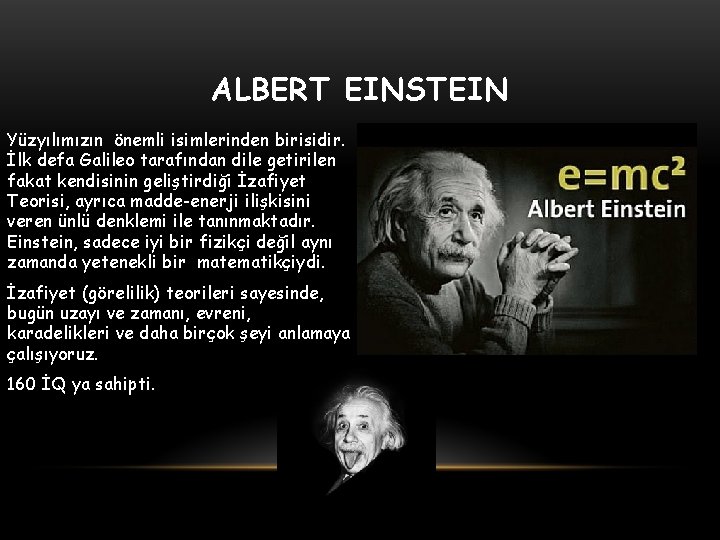 ALBERT EINSTEIN

Yüzyılımızın önemli isimlerinden birisidir. İlk defa Galileo tarafından dile getirilen fakat kendisinin geliştirdiği İzafiyet Teorisi, ayrıca madde-enerji ilişkisini veren ünlü denklemi ile tanınmaktadır. Einstein, sadece iyi bir fizikçi değil aynı zamanda yetenekli bir matematikçiydi.

İzafiyet (görelilik) teorileri sayesinde, bugün uzayı ve zamanı, evreni, karadelikleri ve daha birçok şeyi anlamaya çalışıyoruz.

160 İQ ya sahipti.

$e=mc^2$
Albert Einstein